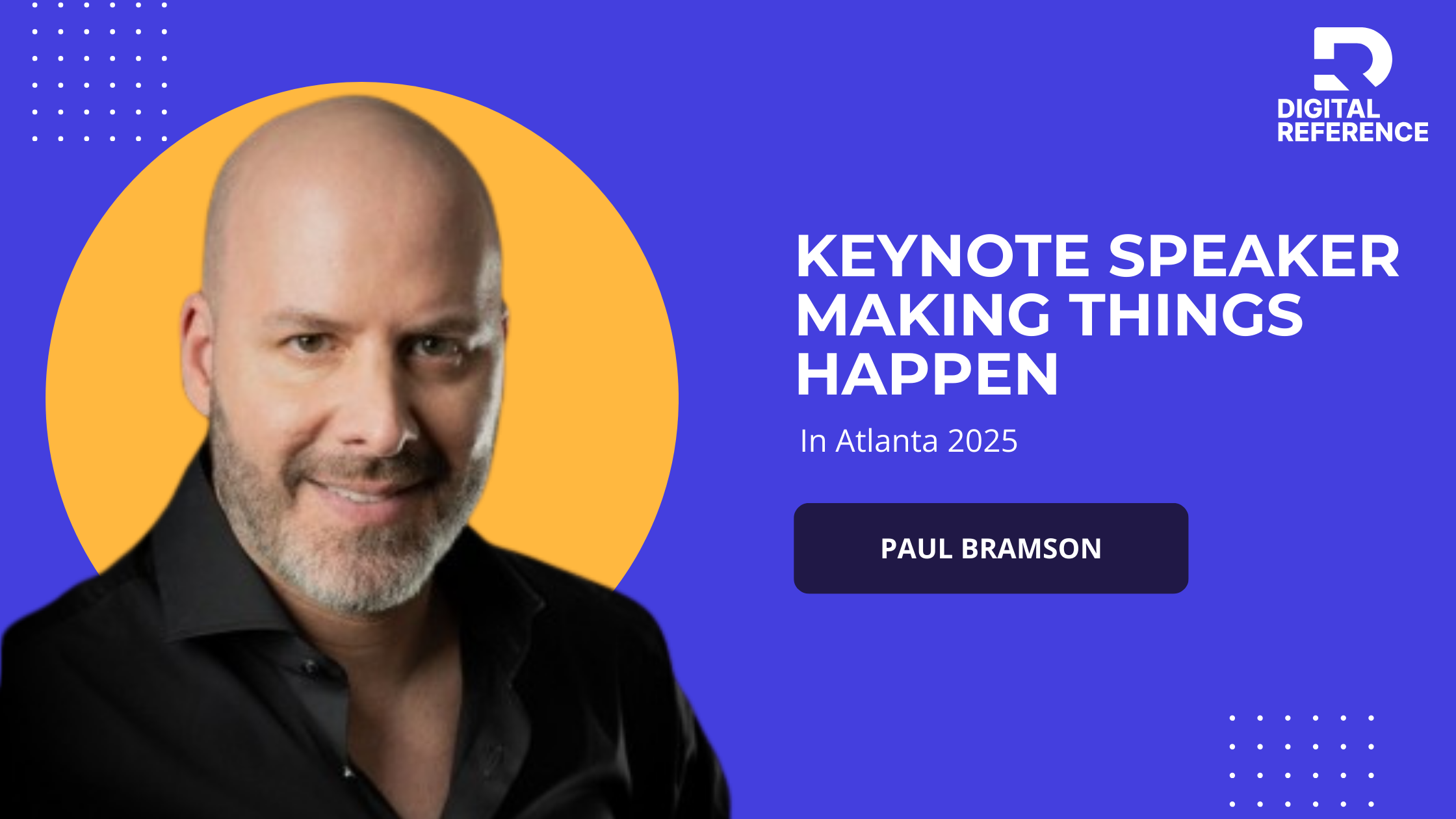 DIGITAL REFERENCE

KEYNOTE SPEAKER MAKING THINGS HAPPEN

In Atlanta 2025

PAUL BRAMSON